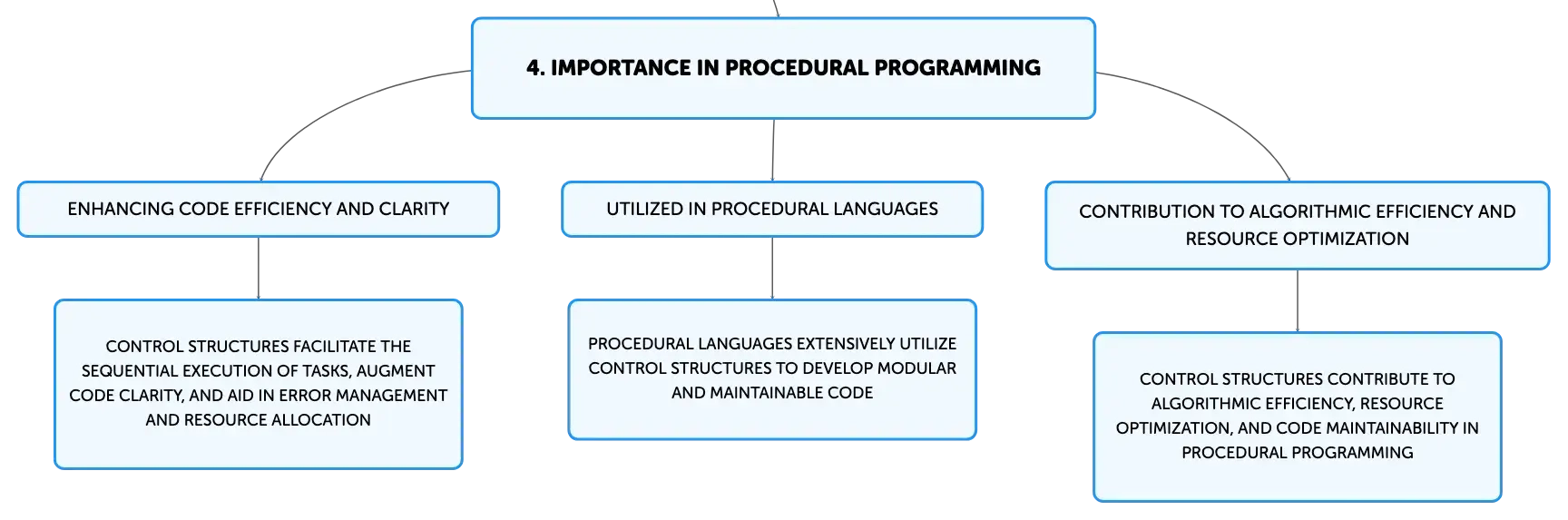 4. IMPORTANCE IN PROCEDURAL PROGRAMMING

ENHANCING CODE EFFICIENCY AND CLARITY

CONTROL STRUCTURES FACILITATE THE SEQUENTIAL EXECUTION OF TASKS, AUGMENT CODE CLARITY, AND AID IN ERROR MANAGEMENT AND RESOURCE ALLOCATION

UTILIZED IN PROCEDURAL LANGUAGES

PROCEDURAL LANGUAGES EXTENSIVELY UTILIZE CONTROL STRUCTURES TO DEVELOP MODULAR AND MAINTAINABLE CODE

CONTRIBUTION TO ALGORITHMIC EFFICIENCY AND RESOURCE OPTIMIZATION

CONTROL STRUCTURES CONTRIBUTE TO ALGORITHMIC EFFICIENCY, RESOURCE OPTIMIZATION, AND CODE MAINTAINABILITY IN PROCEDURAL PROGRAMMING